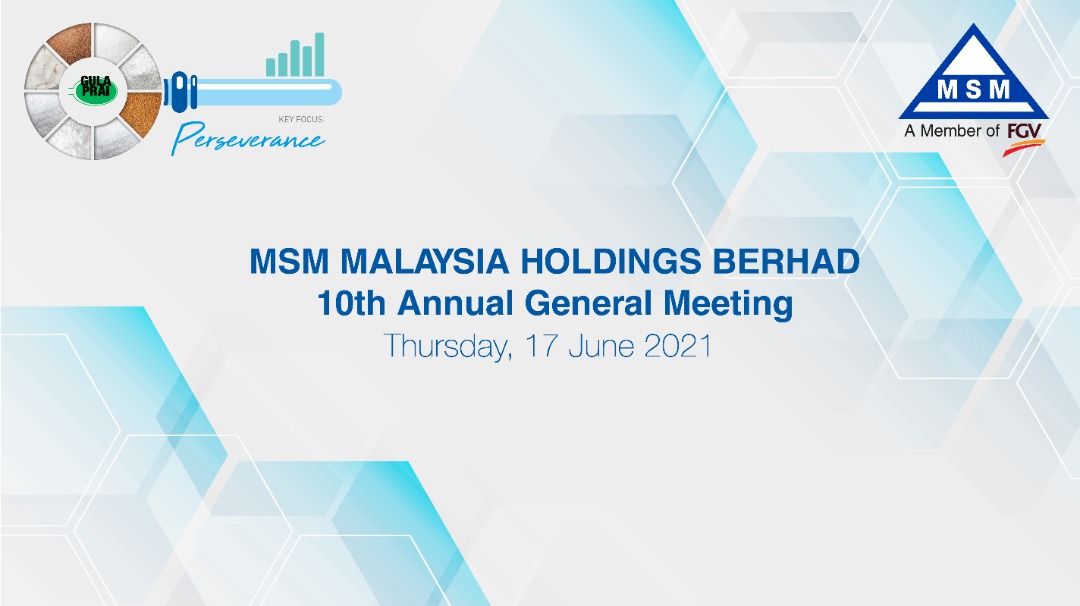 GULA PRAI

KEY FOCUS:
Perseverance

MSM
A Member of FGV

MSM MALAYSIA HOLDINGS BERHAD
10th Annual General Meeting
Thursday, 17 June 2021